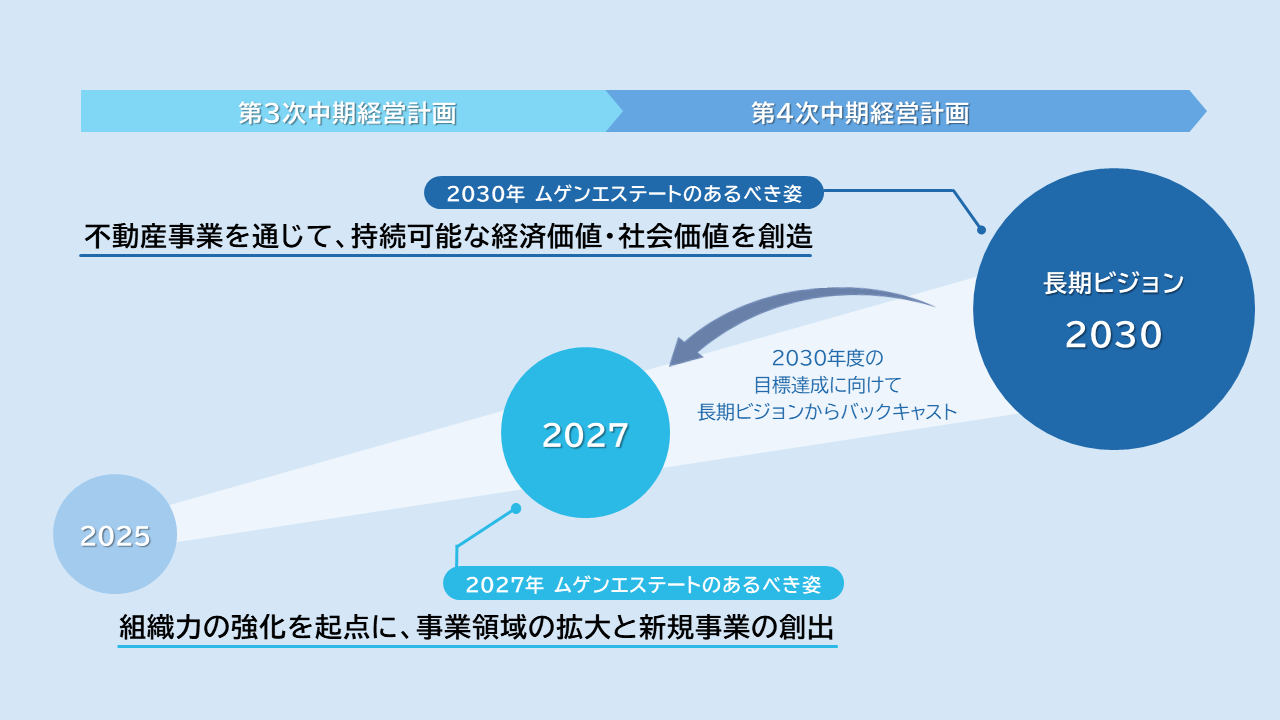 第3次中期経営計画

第4次中期経営計画

2030年 ムゲンエステートのあるべき姿

不動産事業を通じて、持続可能な経済価値・社会価値を創造

長期ビジョン

2030

2030年度の
目標達成に向けて
長期ビジョンからバックキャスト

2027

2025

2027年 ムゲンエステートのあるべき姿

組織力の強化を起点に、事業領域の拡大と新規事業の創出